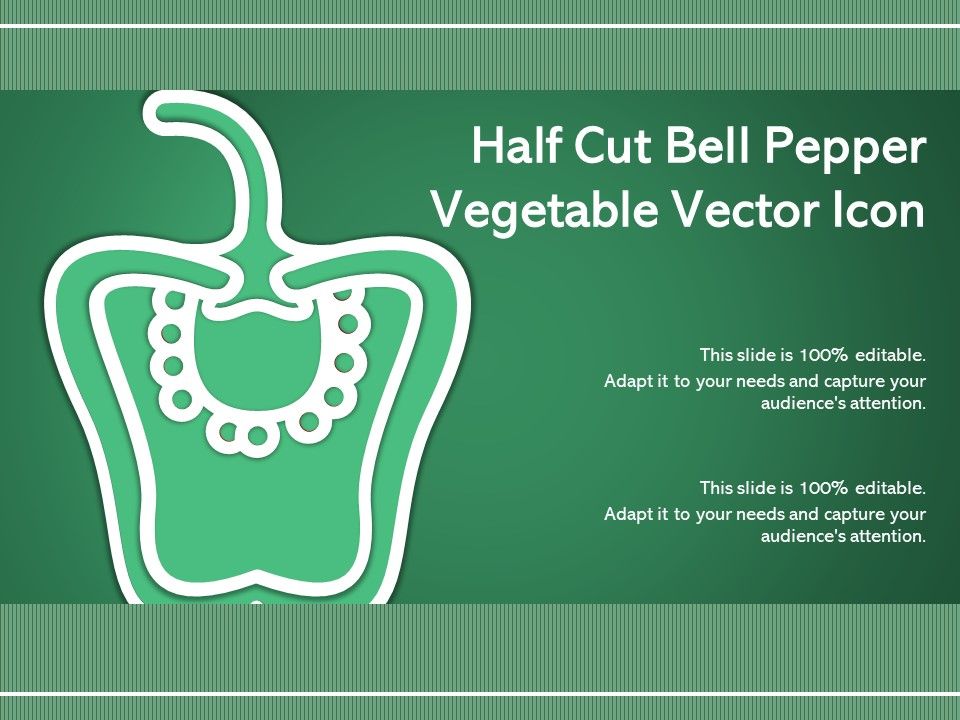 Half Cut Bell Pepper Vegetable Vector Icon

This slide is 100% editable.
Adapt it to your needs and capture your audience's attention.

This slide is 100% editable.
Adapt it to your needs and capture your audience's attention.